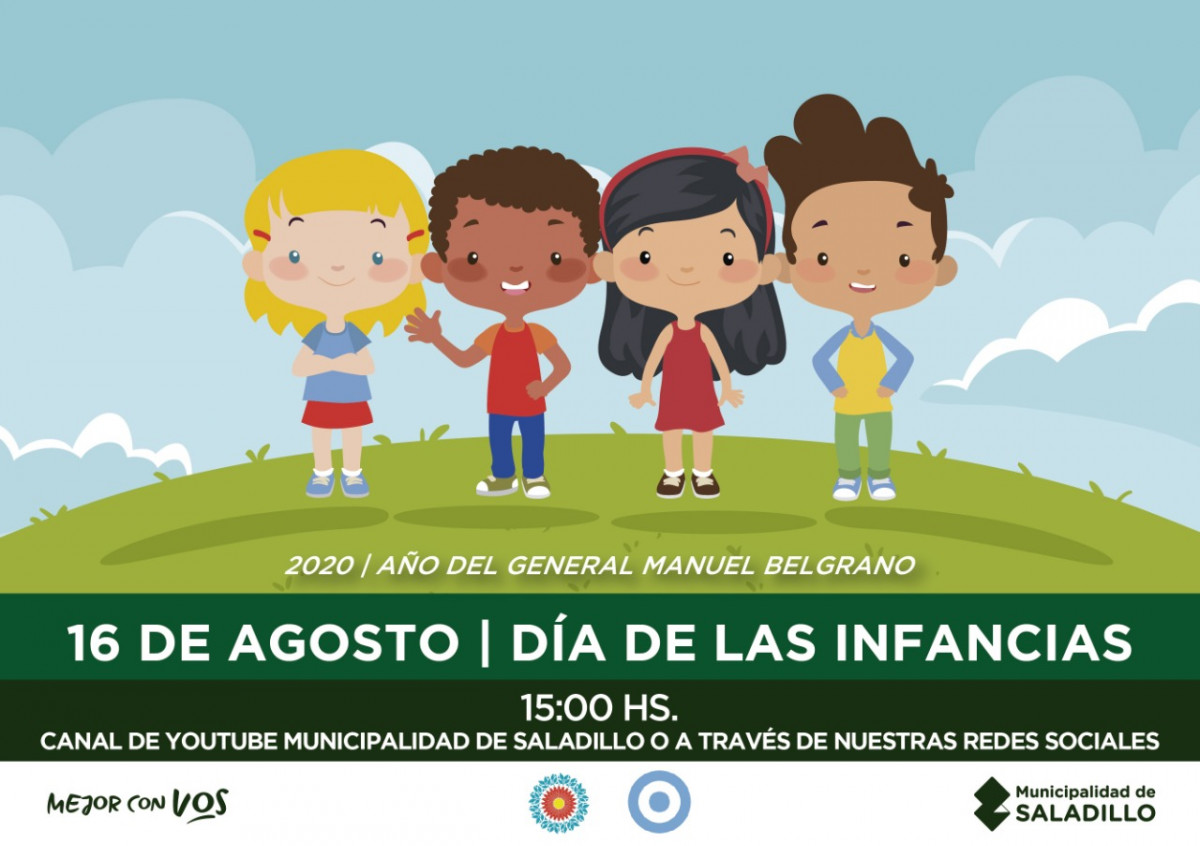 2020 | AÑO DEL GENERAL MANUEL BELGRANO

16 DE AGOSTO | DÍA DE LAS INFANCIAS

15:00 HS.
CANAL DE YOUTUBE MUNICIPALIDAD DE SALADILLO O A TRAVÉS DE NUESTRAS REDES SOCIALES

MEJOR CON VOS

Municipalidad de SALADILLO